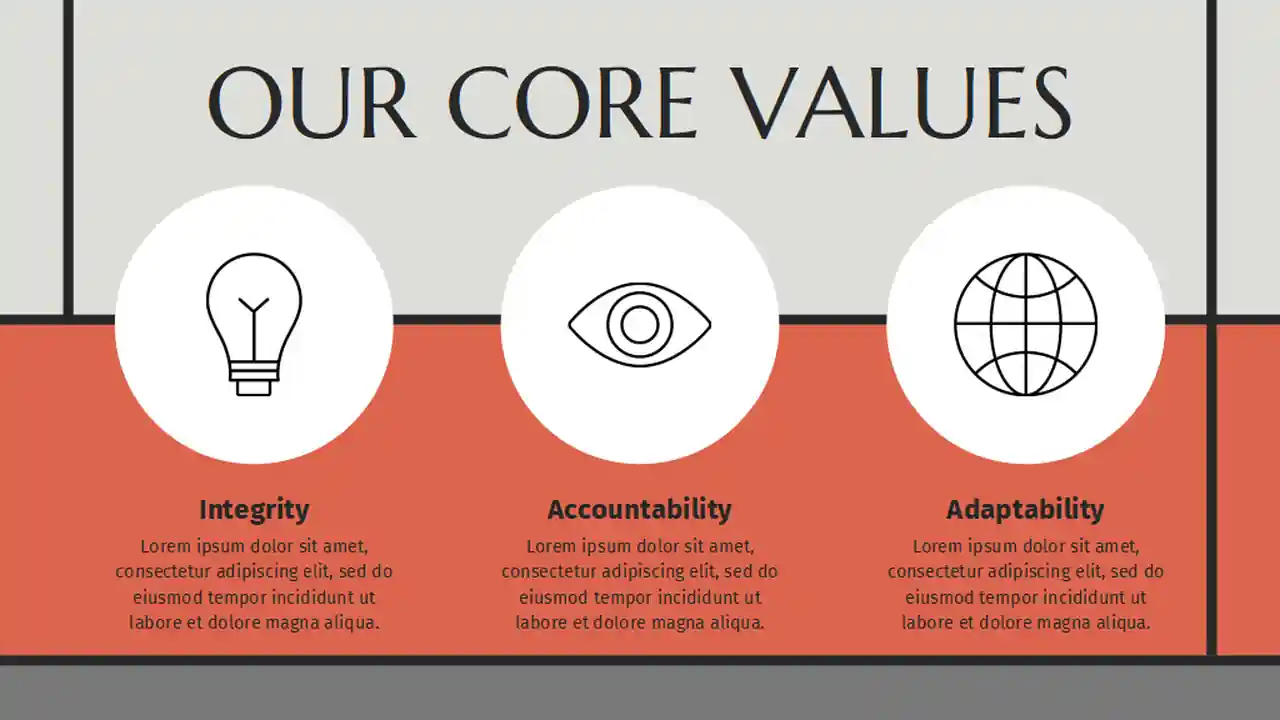 OUR CORE VALUES

Integrity

Lorem ipsum dolor sit amet, consectetur adipiscing elit, sed do eiusmod tempor incididunt ut labore et dolore magna aliqua.

Accountability

Lorem ipsum dolor sit amet, consectetur adipiscing elit, sed do eiusmod tempor incididunt ut labore et dolore magna aliqua.

Adaptability

Lorem ipsum dolor sit amet, consectetur adipiscing elit, sed do eiusmod tempor incididunt ut labore et dolore magna aliqua.